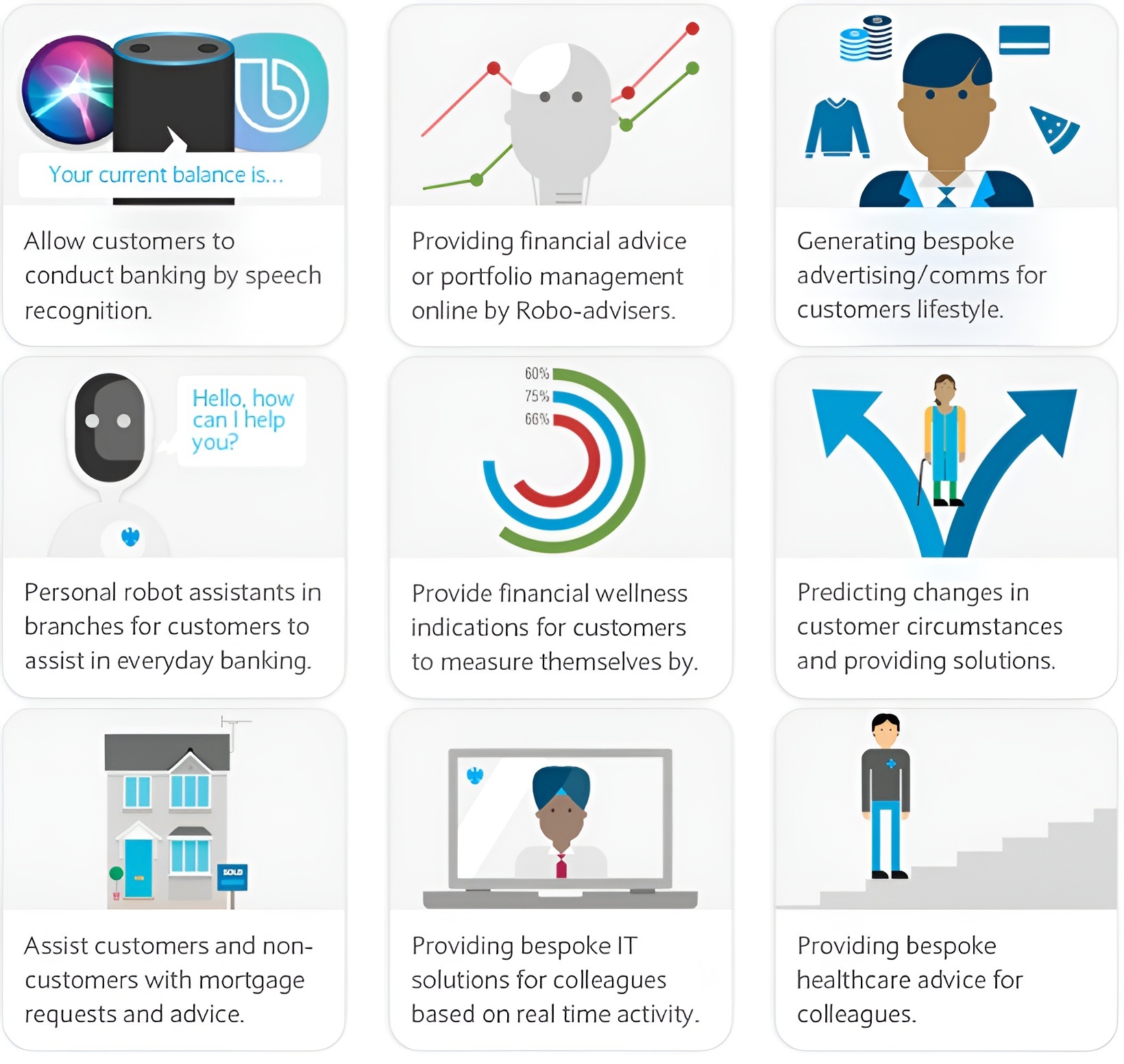 Your current balance is...

Allow customers to conduct banking by speech recognition.

Providing financial advice or portfolio management online by Robo-advisers.

Generating bespoke advertising/comms for customers lifestyle.

Hello, how can I help you?

Personal robot assistants in branches for customers to assist in everyday banking.

60%
75%
66%

Provide financial wellness indications for customers to measure themselves by.

Predicting changes in customer circumstances and providing solutions.

SOLD

Assist customers and non-customers with mortgage requests and advice.

Providing bespoke IT solutions for colleagues based on real time activity.

Providing bespoke healthcare advice for colleagues.